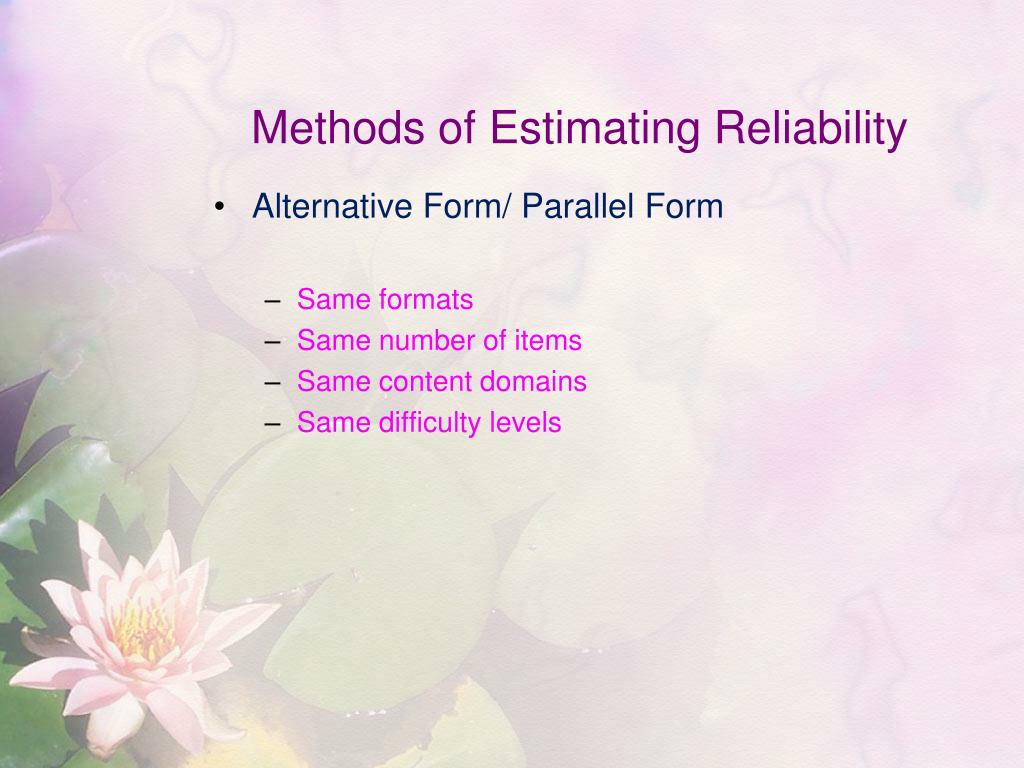 Methods of Estimating Reliability

• Alternative Form/ Parallel Form

– Same formats
– Same number of items
– Same content domains
– Same difficulty levels